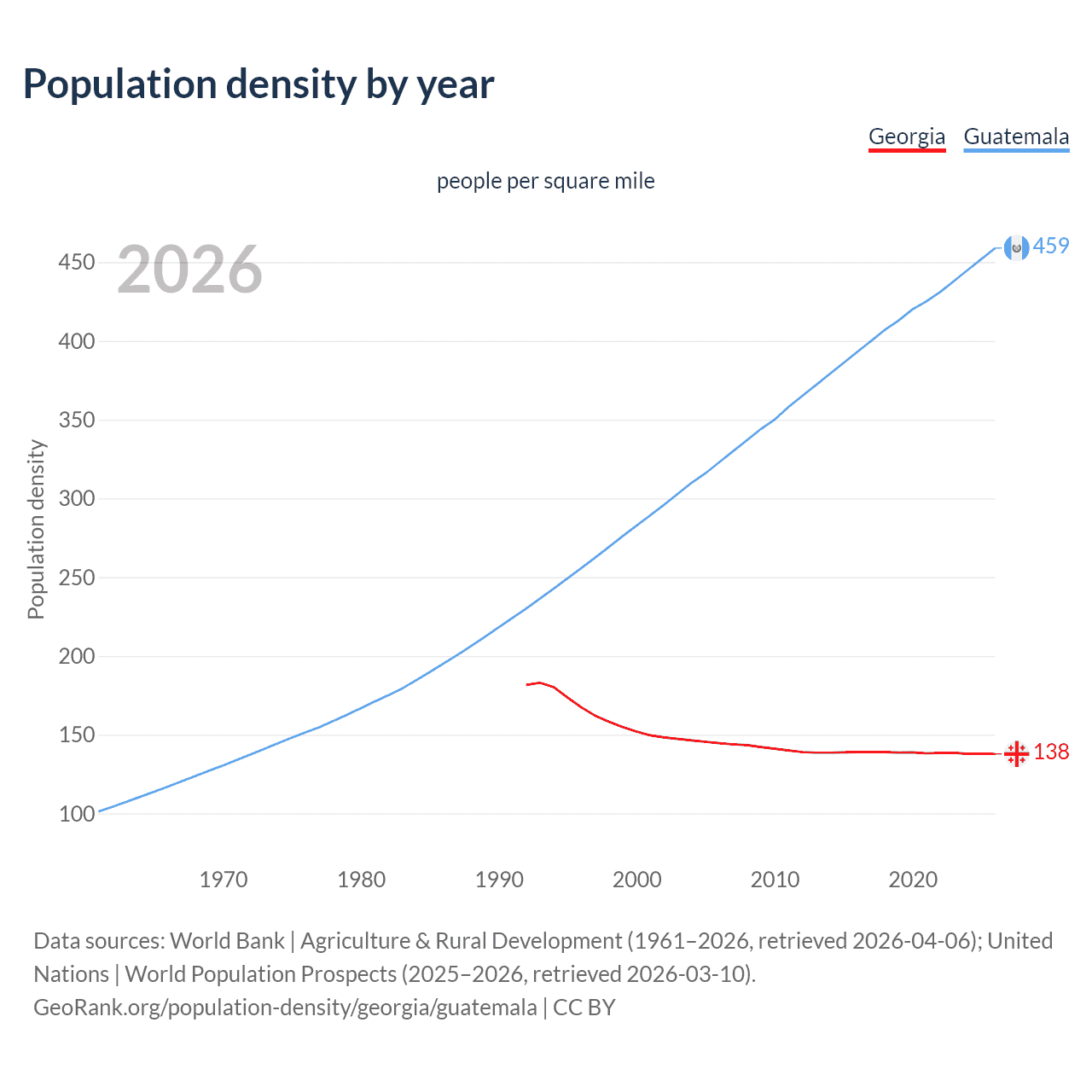 Population density by year

Georgia Guatemala

people per square mile

2026

Population density

450
400
350
300
250
200
150
100

459
138

1970 1980 1990 2000 2010 2020

Data sources: World Bank | Agriculture & Rural Development (1961–2026, retrieved 2026-04-06); United Nations | World Population Prospects (2025–2026, retrieved 2026-03-10).
GeoRank.org/population-density/georgia/guatemala | CC BY